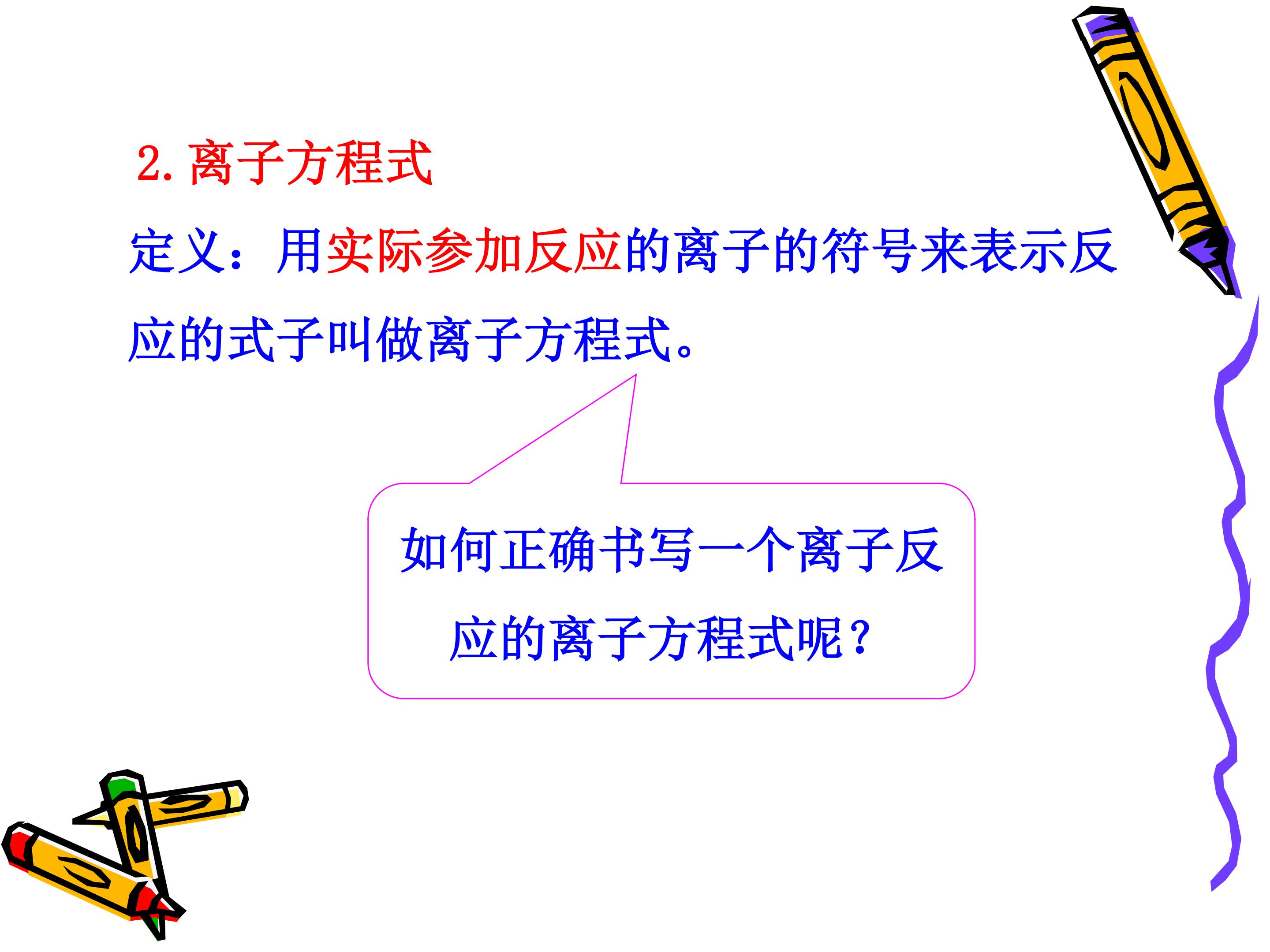 2. 离子方程式

定义：用实际参加反应的离子的符号来表示反应的式子叫做离子方程式。

如何正确书写一个离子反应的离子方程式呢？